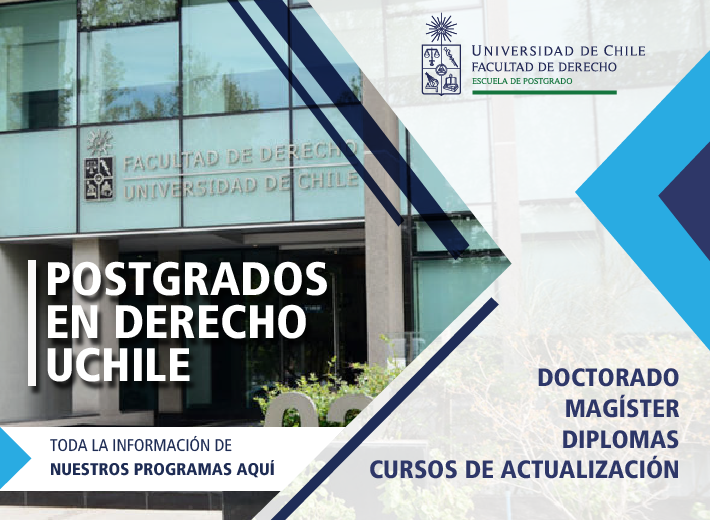 UNIVERSIDAD DE CHILE
FACULTAD DE DERECHO
ESCUELA DE POSTGRADO

FACULTAD DE DERECHO
UNIVERSIDAD DE CHILE

POSTGRADOS EN DERECHO UCHILE

TODA LA INFORMACIÓN DE
NUESTROS PROGRAMAS AQUÍ

DOCTORADO
MAGÍSTER
DIPLOMAS
CURSOS DE ACTUALIZACIÓN